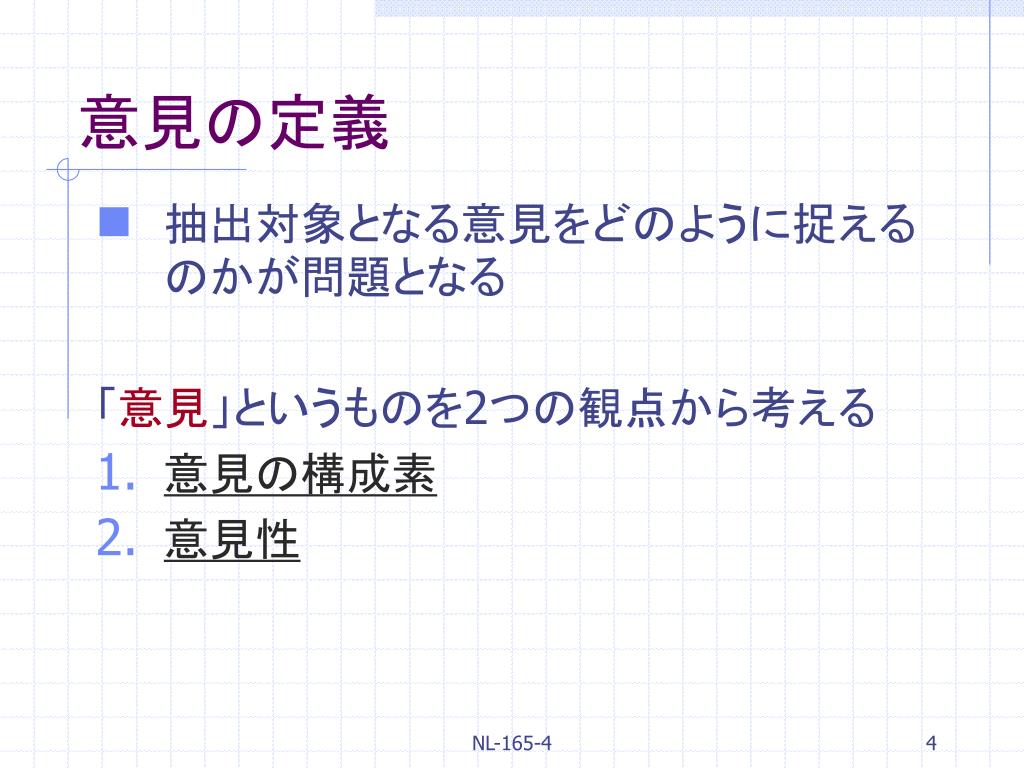 意見の定義

抽出対象となる意見をどのように捉えるのかが問題となる

「意見」というものを2つの観点から考える
1. 意見の構成素
2. 意見性

NL-165-4

4